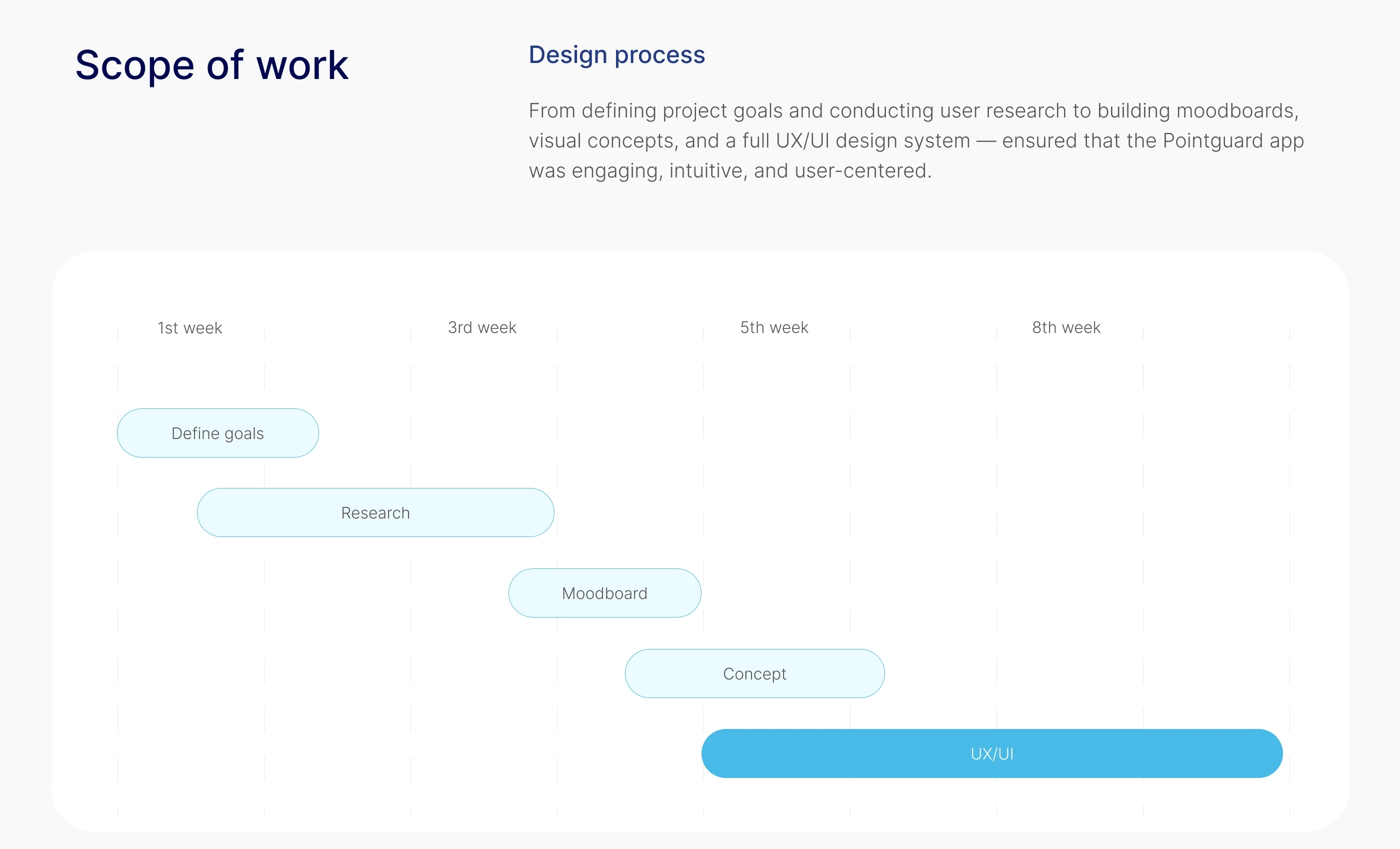 Scope of work

Design process

From defining project goals and conducting user research to building moodboards, visual concepts, and a full UX/UI design system — ensured that the Pointguard app was engaging, intuitive, and user-centered.

1st week

3rd week

5th week

8th week

Define goals

Research

Moodboard

Concept

UX/UI